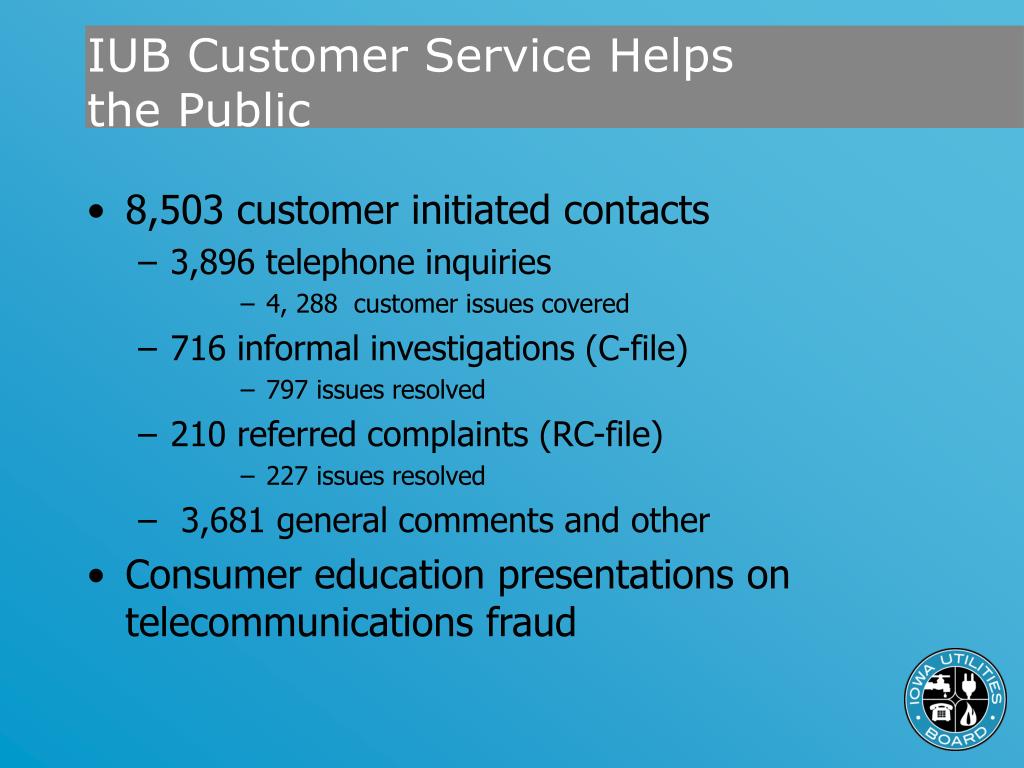 IUB Customer Service Helps the Public

• 8,503 customer initiated contacts
– 3,896 telephone inquiries
– 4, 288 customer issues covered
– 716 informal investigations (C-file)
– 797 issues resolved
– 210 referred complaints (RC-file)
– 227 issues resolved
– 3,681 general comments and other
• Consumer education presentations on telecommunications fraud

IOWA UTILITIES BOARD